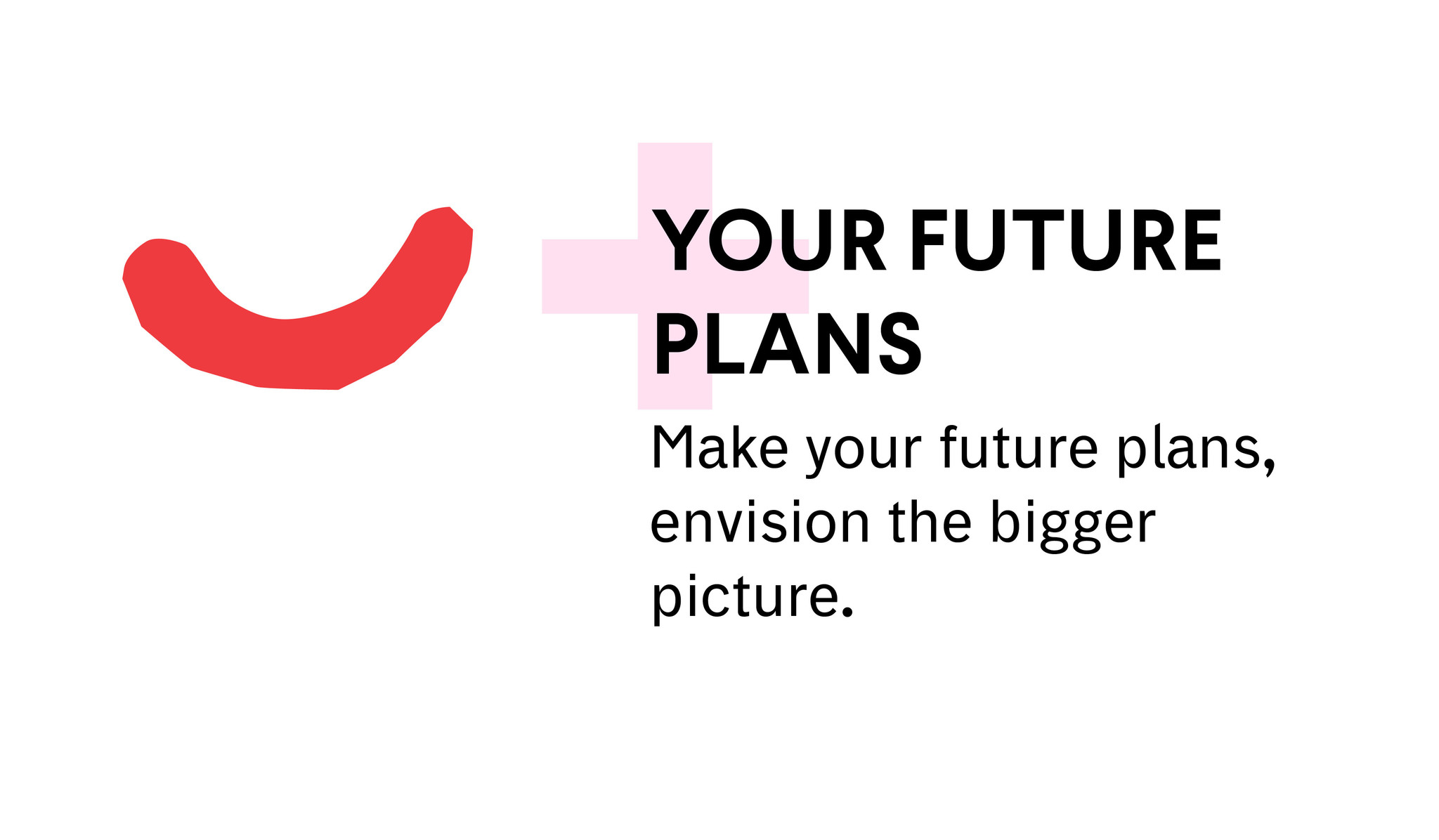 YOUR FUTURE PLANS

Make your future plans, envision the bigger picture.